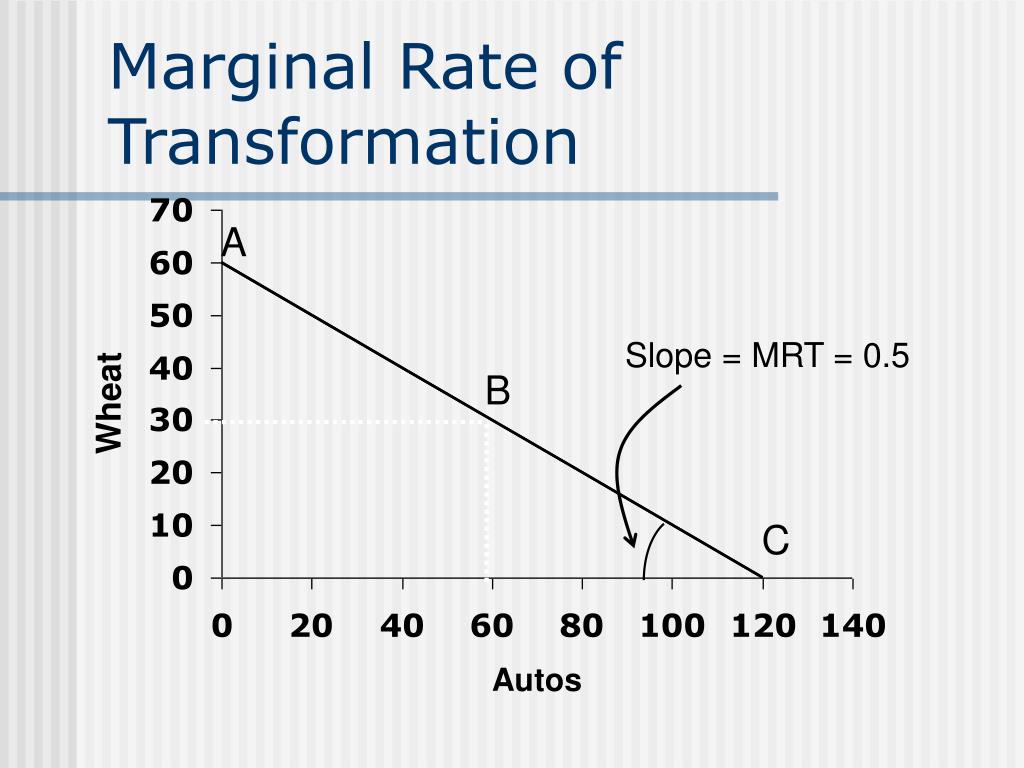 Marginal Rate of Transformation

70
60
50
40
30
20
10
0

Wheat

A

B

C

Slope = MRT = 0.5

0 20 40 60 80 100 120 140

Autos